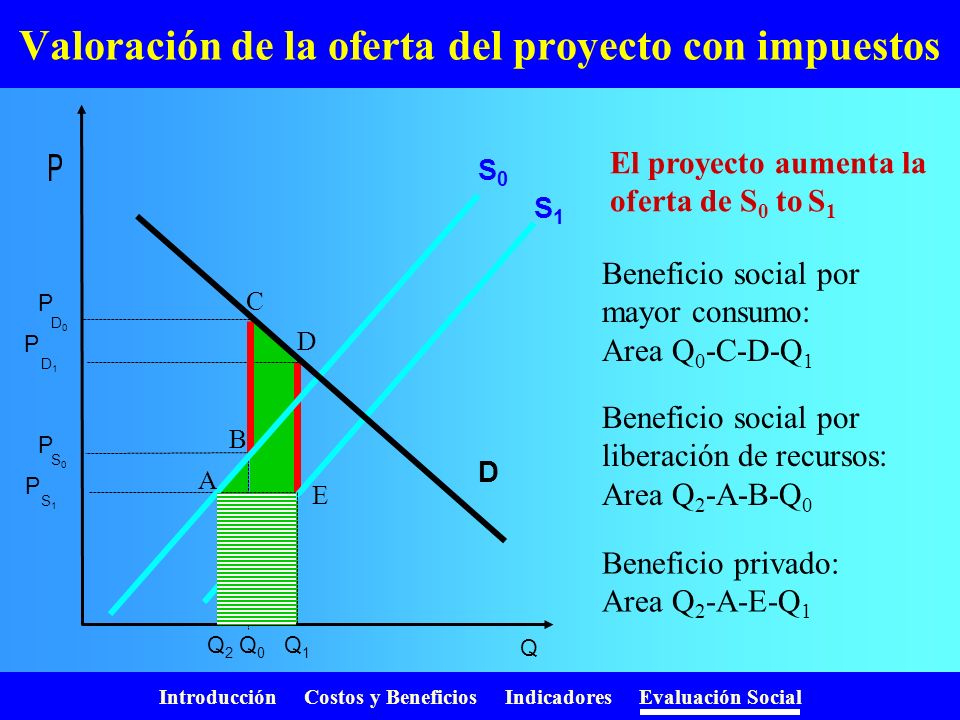 Valoración de la oferta del proyecto con impuestos

P

$S_0$

$S_1$

$P_{D_0}$

$P_{D_1}$

$P_{S_0}$

$P_{S_1}$

C

D

B

A

E

D

$Q_2$ $Q_0$ $Q_1$

Q

El proyecto aumenta la oferta de $S_0$ to $S_1$

Beneficio social por mayor consumo: Area $Q_0$-C-D-$Q_1$

Beneficio social por liberación de recursos: Area $Q_2$-A-B-$Q_0$

Beneficio privado: Area $Q_2$-A-E-$Q_1$

Introducción Costos y Beneficios Indicadores Evaluación Social